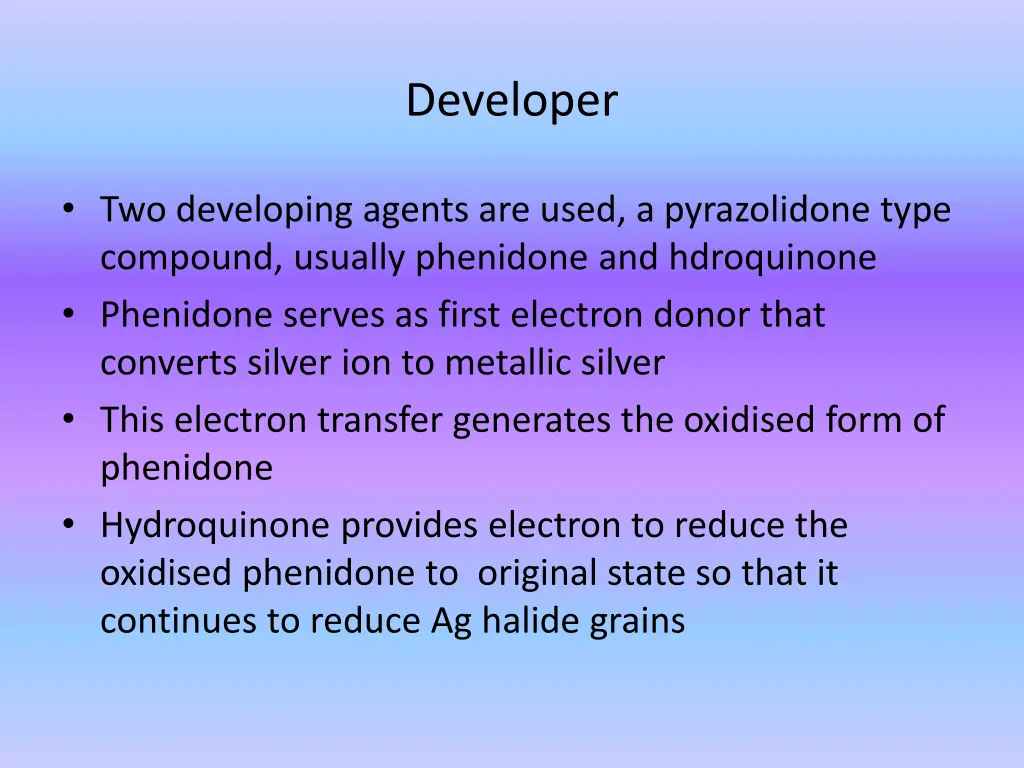 Developer

• Two developing agents are used, a pyrazolidone type compound, usually phenidone and hdroquinone
• Phenidone serves as first electron donor that converts silver ion to metallic silver
• This electron transfer generates the oxidised form of phenidone
• Hydroquinone provides electron to reduce the oxidised phenidone to original state so that it continues to reduce Ag halide grains